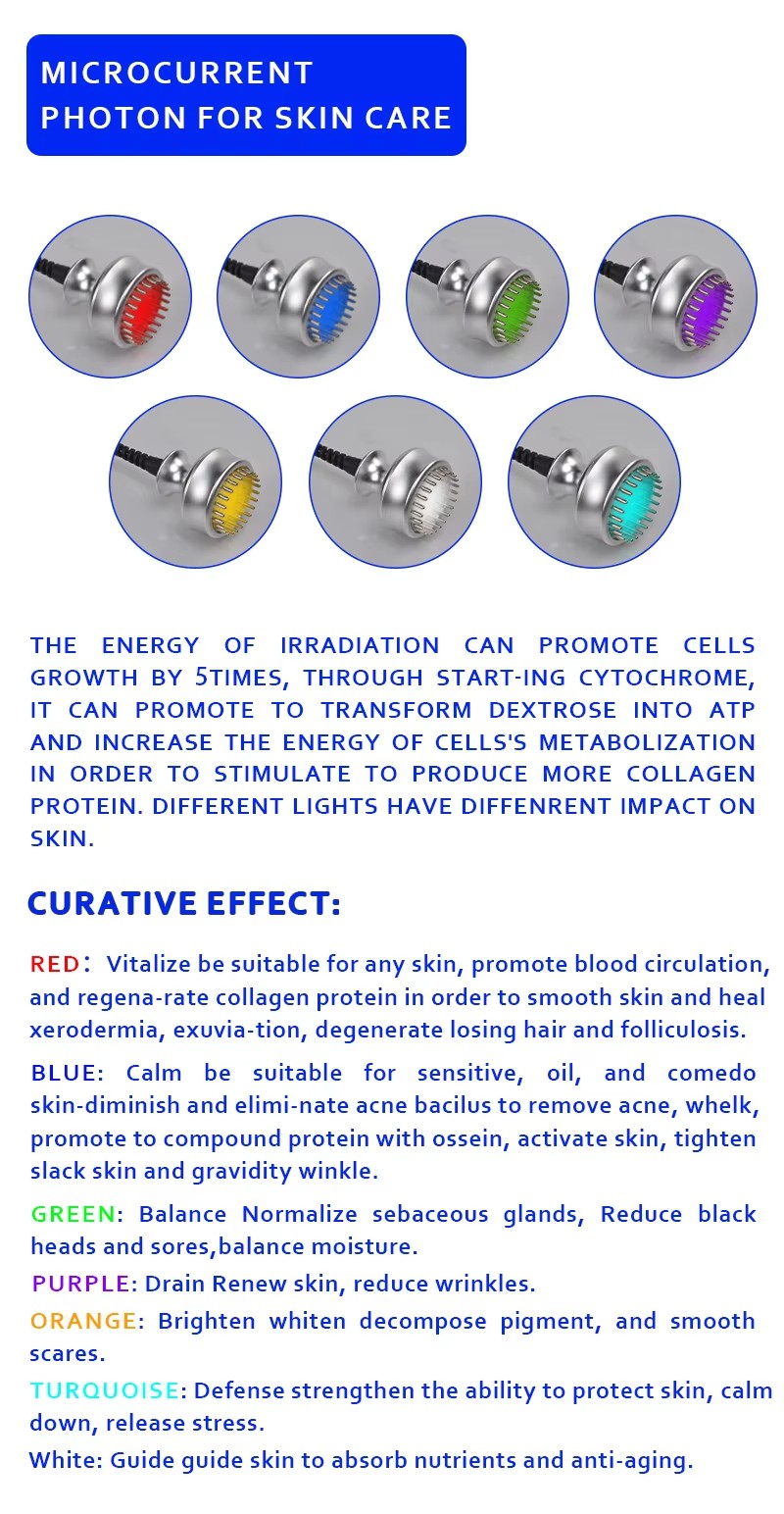 MICROCURRENT PHOTON FOR SKIN CARE

THE ENERGY OF IRRADIATION CAN PROMOTE CELLS GROWTH BY 5TIMES, THROUGH START-ING CYTOCHROME, IT CAN PROMOTE TO TRANSFORM DEXTROSE INTO ATP AND INCREASE THE ENERGY OF CELLS'S METABOLIZATION IN ORDER TO STIMULATE TO PRODUCE MORE COLLAGEN PROTEIN. DIFFERENT LIGHTS HAVE DIFFENRENT IMPACT ON SKIN.

CURATIVE EFFECT:

RED: Vitalize be suitable for any skin, promote blood circulation, and regena-rate collagen protein in order to smooth skin and heal xerodermia, exuvia-tion, degenerate losing hair and folliculosis.

BLUE: Calm be suitable for sensitive, oil, and comedo skin-diminish and elimi-nate acne bacilus to remove acne, whelk, promote to compound protein with ossein, activate skin, tighten slack skin and gravidity winkle.

GREEN: Balance Normalize sebaceous glands, Reduce black heads and sores,balance moisture.

PURPLE: Drain Renew skin, reduce wrinkles.

ORANGE: Brighten whiten decompose pigment, and smooth scares.

TURQUOISE: Defense strengthen the ability to protect skin, calm down, release stress.

White: Guide guide skin to absorb nutrients and anti-aging.